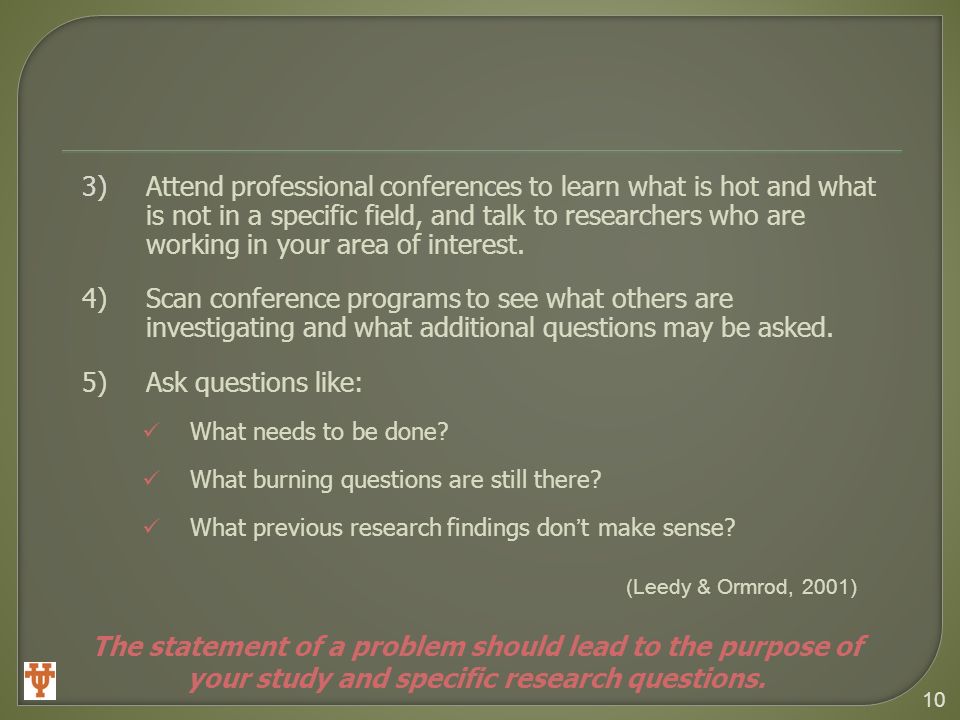 3) Attend professional conferences to learn what is hot and what is not in a specific field, and talk to researchers who are working in your area of interest.

4) Scan conference programs to see what others are investigating and what additional questions may be asked.

5) Ask questions like:

✓ What needs to be done?

✓ What burning questions are still there?

✓ What previous research findings don't make sense?

(Leedy & Ormrod, 2001)

The statement of a problem should lead to the purpose of your study and specific research questions.

10